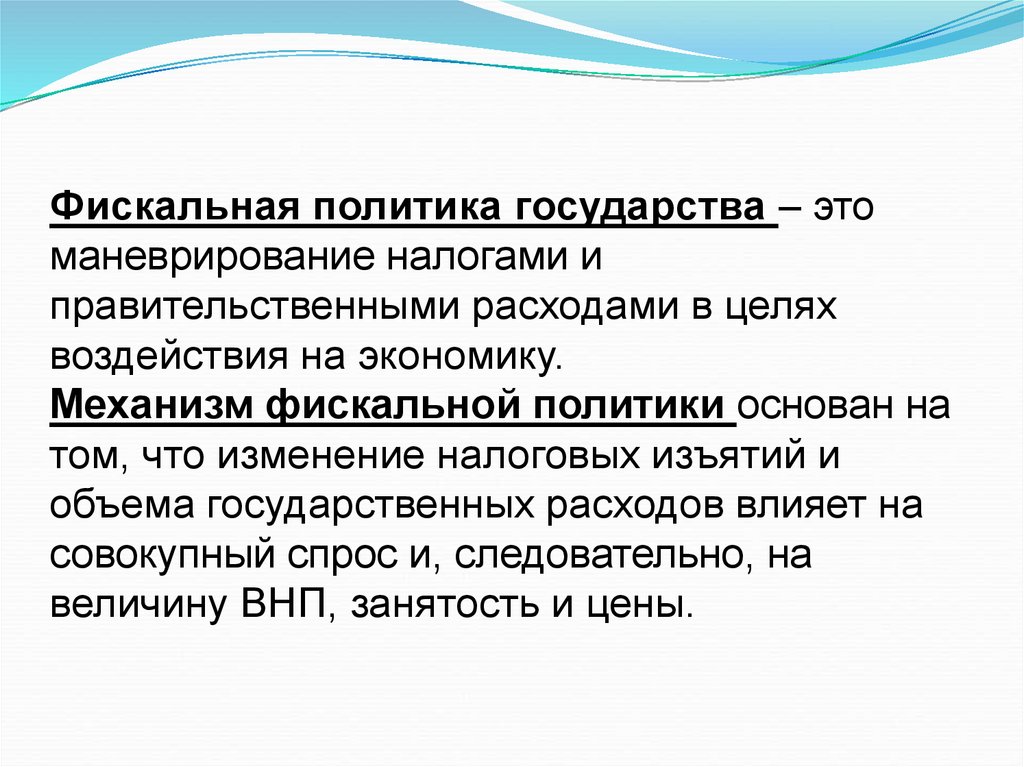 Фискальная политика государства – это маневрирование налогами и правительственными расходами в целях воздействия на экономику.
Механизм фискальной политики основан на том, что изменение налоговых изъятий и объема государственных расходов влияет на совокупный спрос и, следовательно, на величину ВНП, занятость и цены.